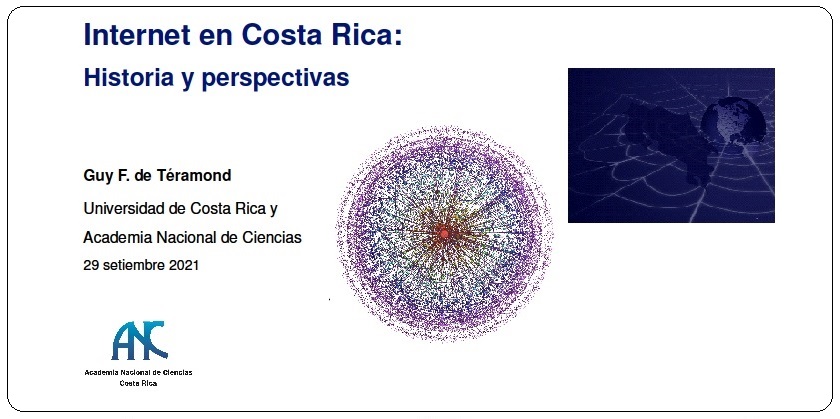 Internet en Costa Rica:
Historia y perspectivas

Guy F. de Téramond

Universidad de Costa Rica y
Academia Nacional de Ciencias
29 setiembre 2021

ANC
Academia Nacional de Ciencias
Costa Rica